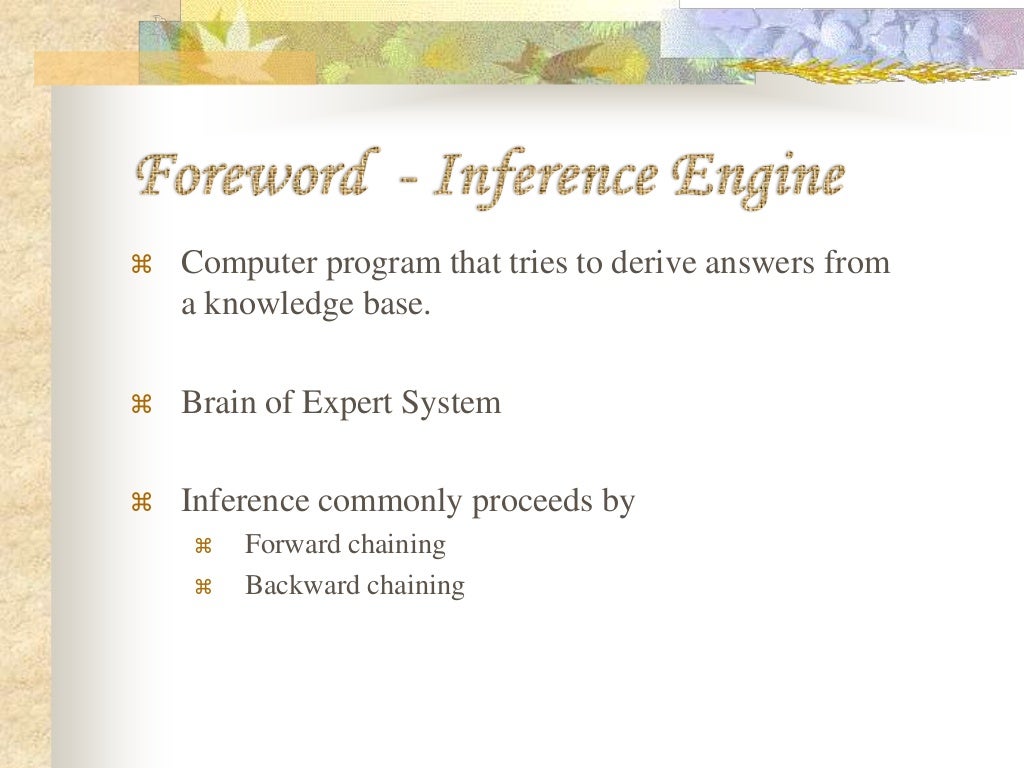 Foreword - Inference Engine

⌘ Computer program that tries to derive answers from a knowledge base.

⌘ Brain of Expert System

⌘ Inference commonly proceeds by
⌘ Forward chaining
⌘ Backward chaining